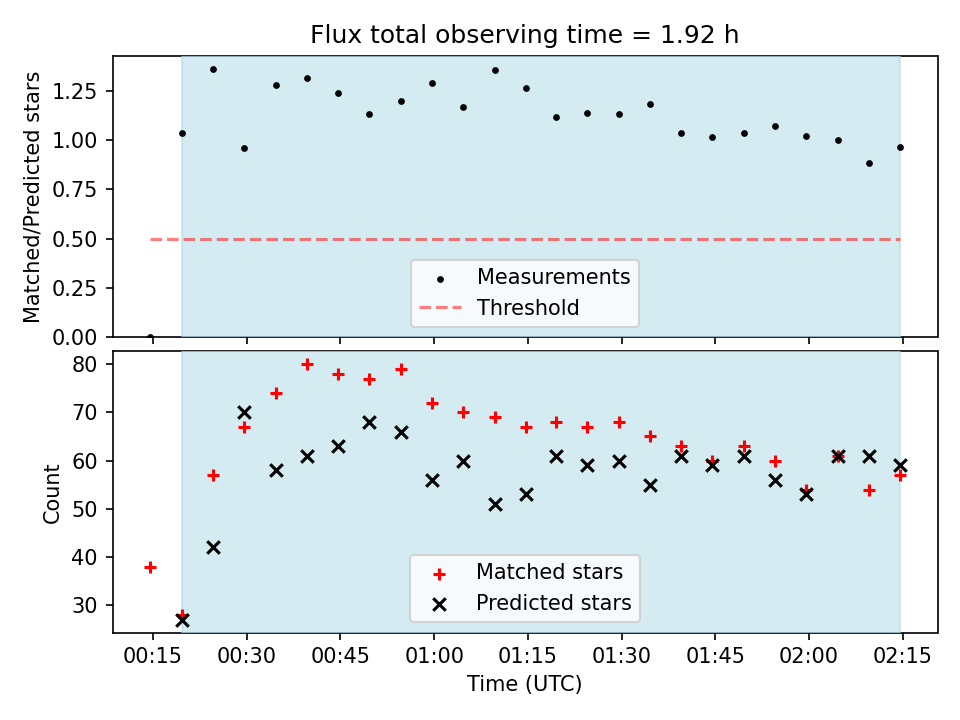 Flux total observing time = 1.92 h

Matched/Predicted stars

1.25
1.00
0.75
0.50
0.25
0.00

Measurements
Threshold

Count

80
70
60
50
40
30

Matched stars
Predicted stars

00:15 00:30 00:45 01:00 01:15 01:30 01:45 02:00 02:15

Time (UTC)